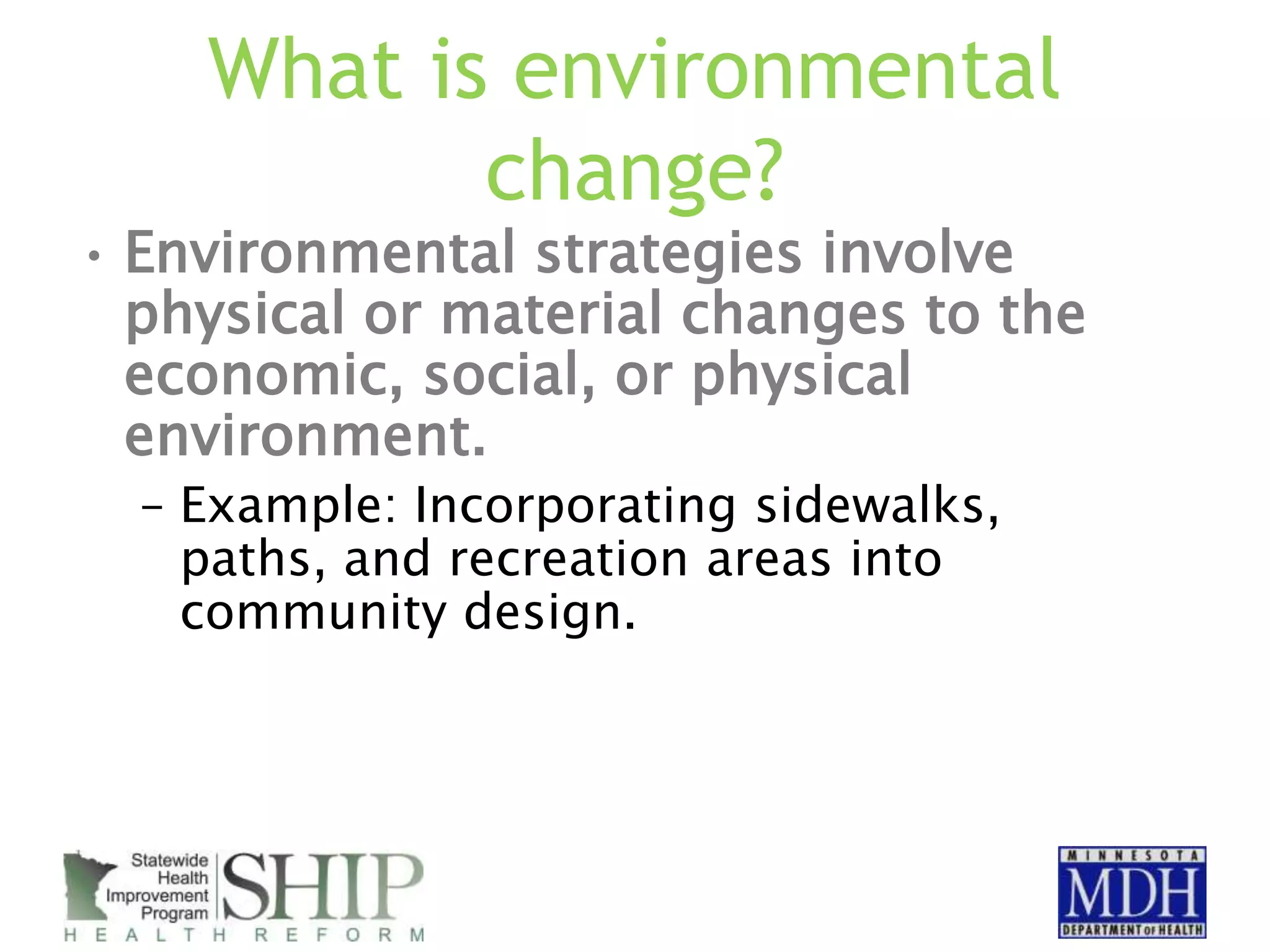 What is environmental change?

• Environmental strategies involve physical or material changes to the economic, social, or physical environment.

– Example: Incorporating sidewalks, paths, and recreation areas into community design.

Statewide Health Improvement Program SHIP
HEALTH REFORM

MINNESOTA
MDH
DEPARTMENT OF HEALTH